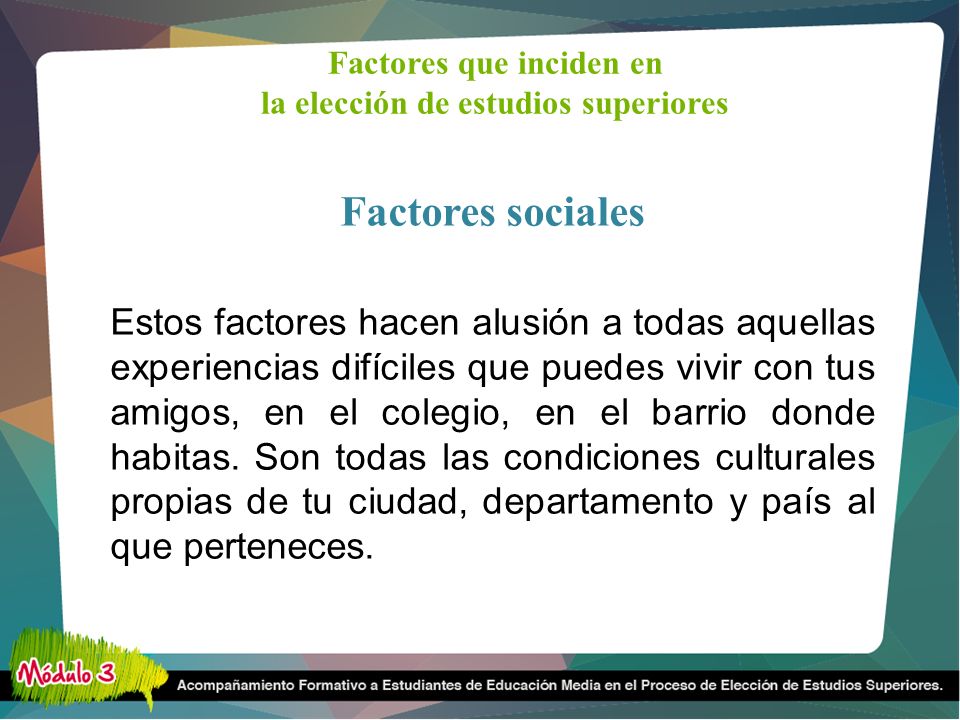 Factores que inciden en
la elección de estudios superiores

Factores sociales

Estos factores hacen alusión a todas aquellas experiencias difíciles que puedes vivir con tus amigos, en el colegio, en el barrio donde habitas. Son todas las condiciones culturales propias de tu ciudad, departamento y país al que perteneces.

Módulo 3

Acompañamiento Formativo a Estudiantes de Educación Media en el Proceso de Elección de Estudios Superiores.